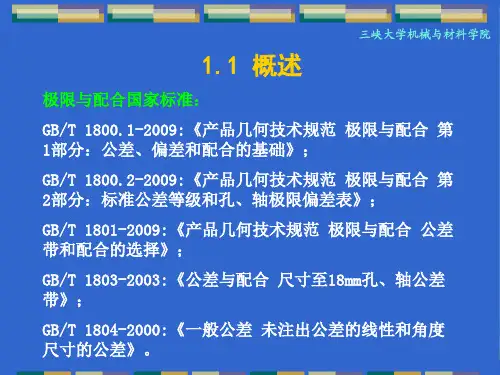 三峡大学机械与材料学院

1.1 概述

极限与配合国家标准：

GB/T 1800.1-2009:《产品几何技术规范 极限与配合 第1部分：公差、偏差和配合的基础》；

GB/T 1800.2-2009:《产品几何技术规范 极限与配合 第2部分：标准公差等级和孔、轴极限偏差表》；

GB/T 1801-2009:《产品几何技术规范 极限与配合 公差带和配合的选择》；

GB/T 1803-2003:《公差与配合 尺寸至18mm孔、轴公差带》；

GB/T 1804-2000:《一般公差 未注出公差的线性和角度尺寸的公差》。